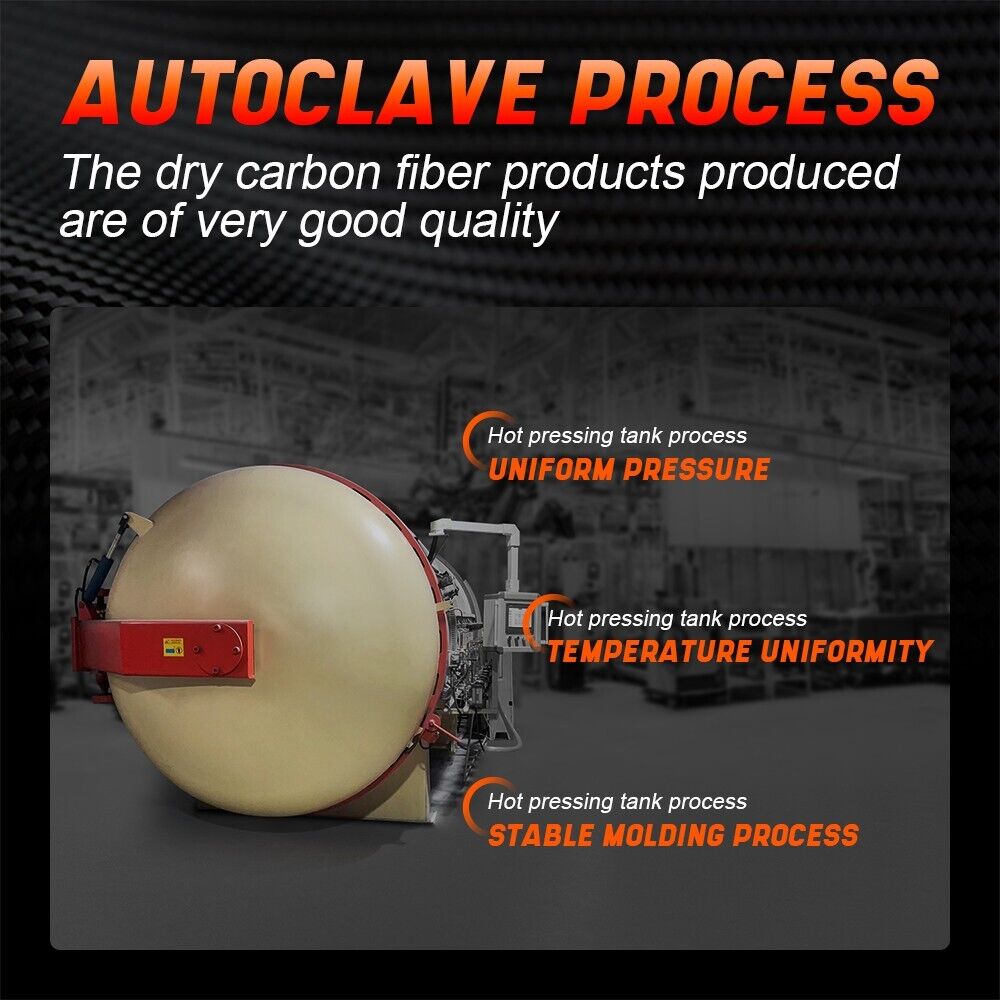 AUTOCLAVE PROCESS

The dry carbon fiber products produced are of very good quality

Hot pressing tank process
UNIFORM PRESSURE

Hot pressing tank process
TEMPERATURE UNIFORMITY

Hot pressing tank process
STABLE MOLDING PROCESS